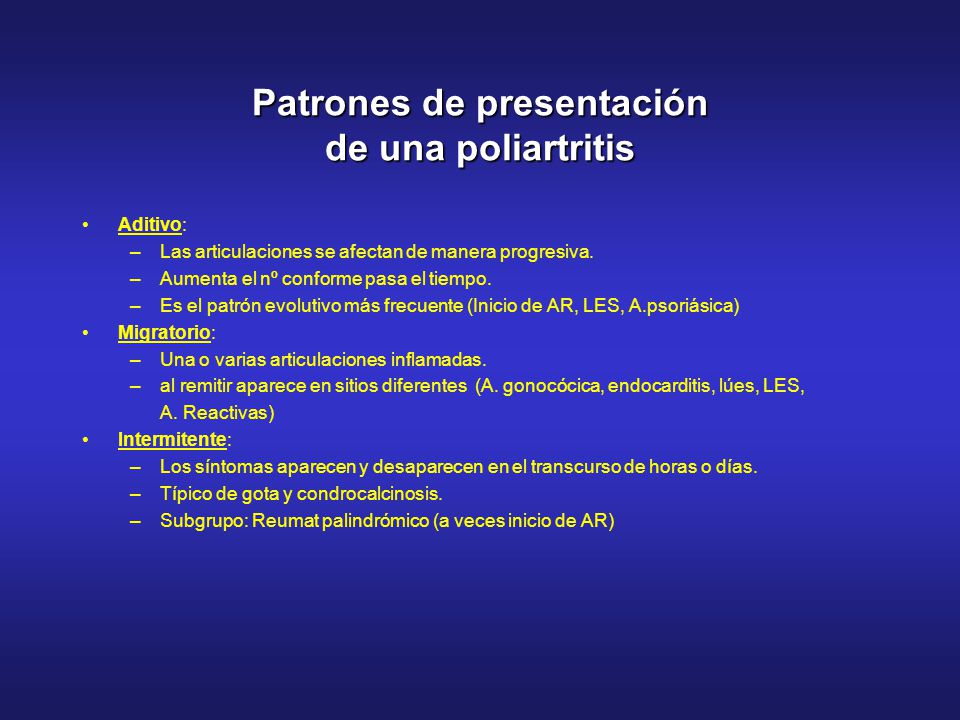 Patrones de presentación de una poliartritis

• Aditivo:
– Las articulaciones se afectan de manera progresiva.
– Aumenta el nº conforme pasa el tiempo.
– Es el patrón evolutivo más frecuente (Inicio de AR, LES, A.psoriásica)

• Migratorio:
– Una o varias articulaciones inflamadas.
– al remitir aparece en sitios diferentes (A. gonocócica, endocarditis, lúes, LES, A. Reactivas)

• Intermitente:
– Los síntomas aparecen y desaparecen en el transcurso de horas o días.
– Típico de gota y condrocalcinosis.
– Subgrupo: Reumat palindrómico (a veces inicio de AR)